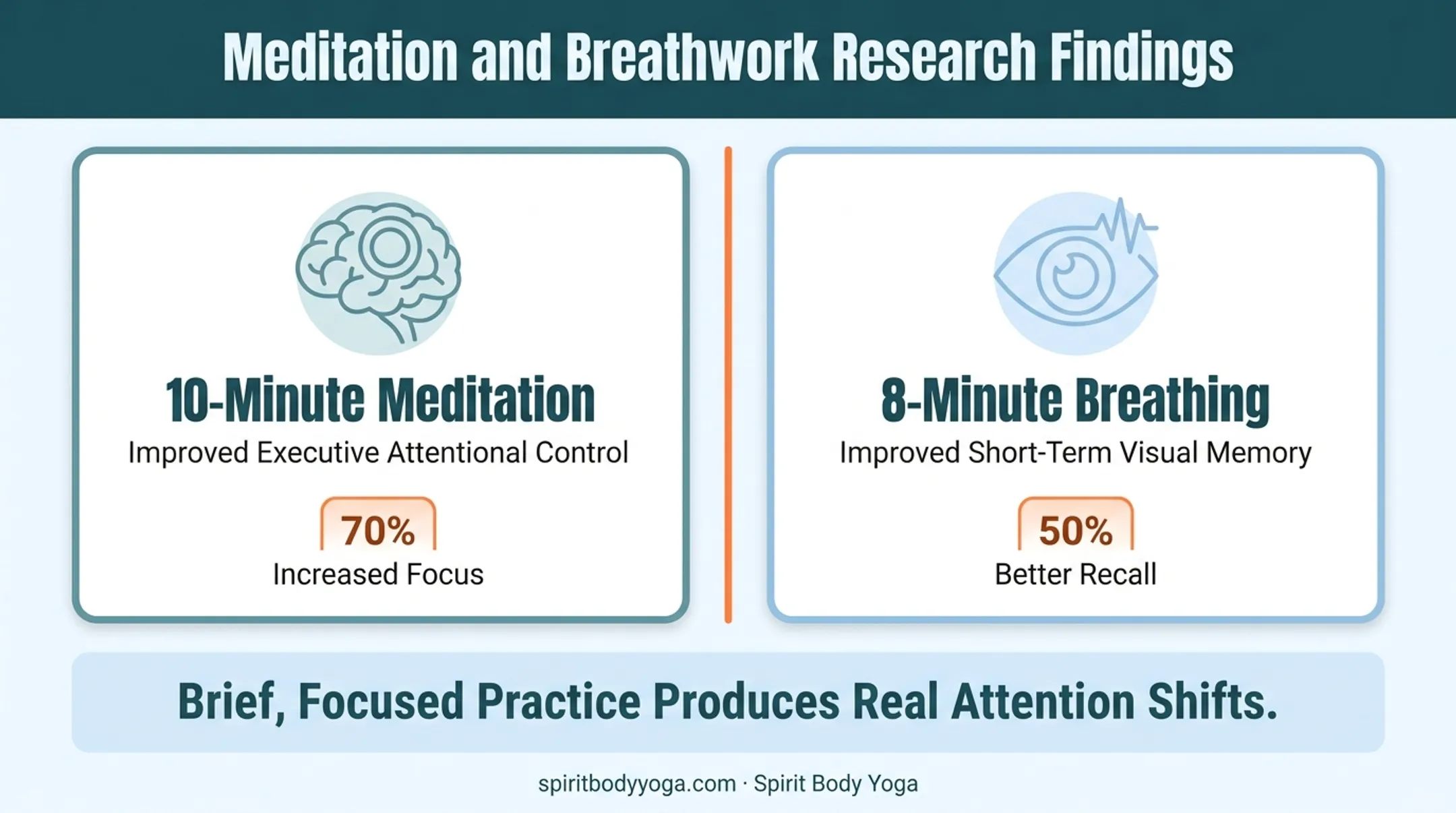 Meditation and Breathwork Research Findings

10-Minute Meditation
Improved Executive Attentional Control

70%
Increased Focus

8-Minute Breathing
Improved Short-Term Visual Memory

50%
Better Recall

Brief, Focused Practice Produces Real Attention Shifts.

spiritbodyyoga.com · Spirit Body Yoga